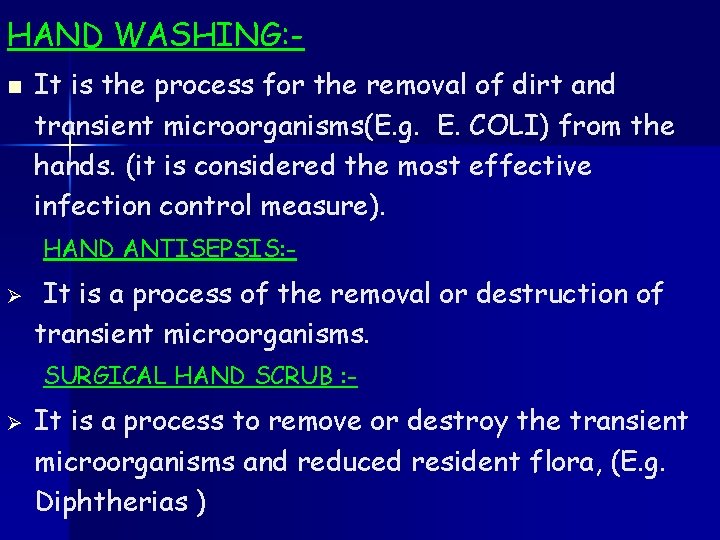 HAND WASHING:-

■ It is the process for the removal of dirt and transient microorganisms(E.g.  E. COLI) from the hands. (it is considered the most effective infection control measure).

HAND ANTISEPSIS:-

➢ It is a process of the removal or destruction of transient microorganisms.

SURGICAL HAND SCRUB :-

➢ It is a process to remove or destroy the transient microorganisms and reduced resident flora, (E.g. Diphtherias )